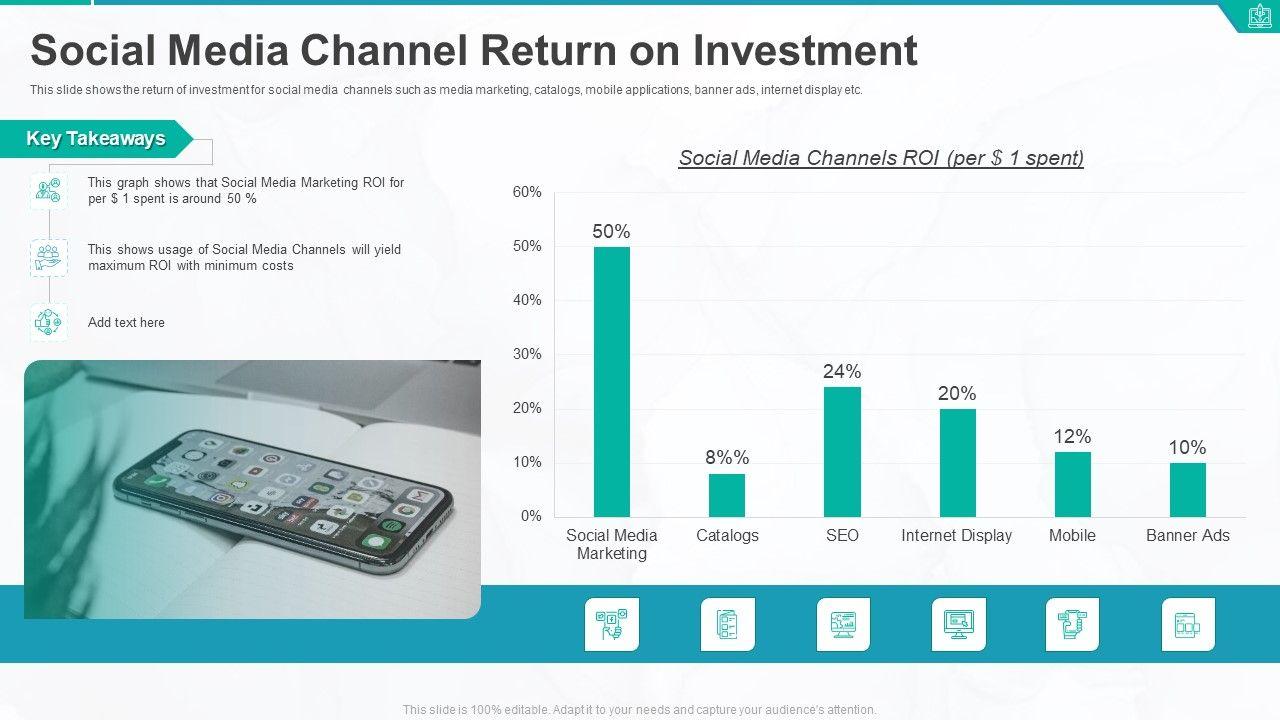 Social Media Channel Return on Investment

This slide shows the return of investment for social media channels such as media marketing, catalogs, mobile applications, banner ads, internet display etc.

Key Takeaways

This graph shows that Social Media Marketing ROI for per $ 1 spent is around 50 %

This shows usage of Social Media Channels will yield maximum ROI with minimum costs

Add text here

Social Media Channels ROI (per $ 1 spent)

60%
50%
40%
30%
20%
10%
0%

50%
8%%
24%
20%
12%
10%

Social Media Marketing
Catalogs
SEO
Internet Display
Mobile
Banner Ads

This slide is 100% editable. Adapt it to your needs and capture your audience's attention.